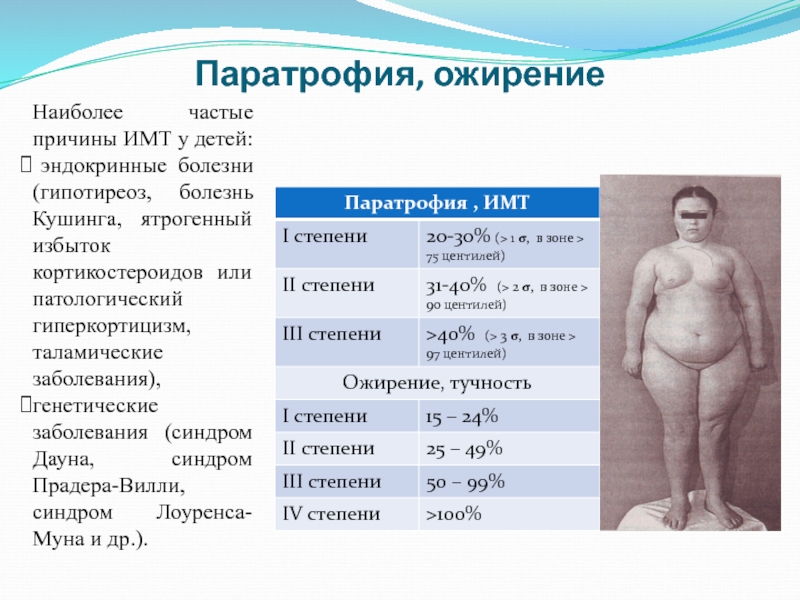 Паратрофия, ожирение

Наиболее частые причины ИМТ у детей:
 эндокринные болезни (гипотиреоз, болезнь Кушинга, ятрогенный избыток кортикостероидов или патологический гиперкортицизм, таламические заболевания),
генетические заболевания (синдром Дауна, синдром Прадера-Вилли, синдром Лоуренса-Муна и др.).

| Паратрофия , ИМТ | |
|---|---|
| I степени | 20-30% (> 1 σ, в зоне > 75 центилей) |
| II степени | 31-40% (> 2 σ, в зоне > 90 центилей) |
| III степени | >40% (> 3 σ, в зоне > 97 центилей) |
| Ожирение, тучность | |
| I степени | 15 – 24% |
| II степени | 25 – 49% |
| III степени | 50 – 99% |
| IV степени | >100% |